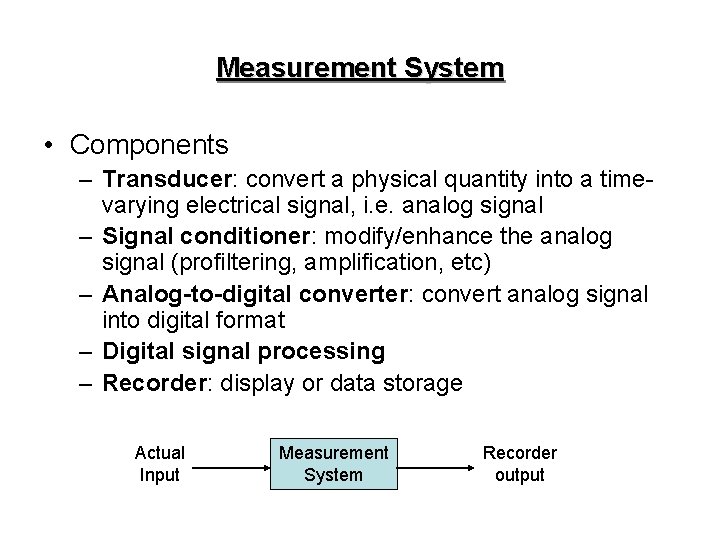 Measurement System

• Components
– Transducer: convert a physical quantity into a time-varying electrical signal, i.e. analog signal
– Signal conditioner: modify/enhance the analog signal (profiltering, amplification, etc)
– Analog-to-digital converter: convert analog signal into digital format
– Digital signal processing
– Recorder: display or data storage

Actual Input

Measurement System

Recorder output